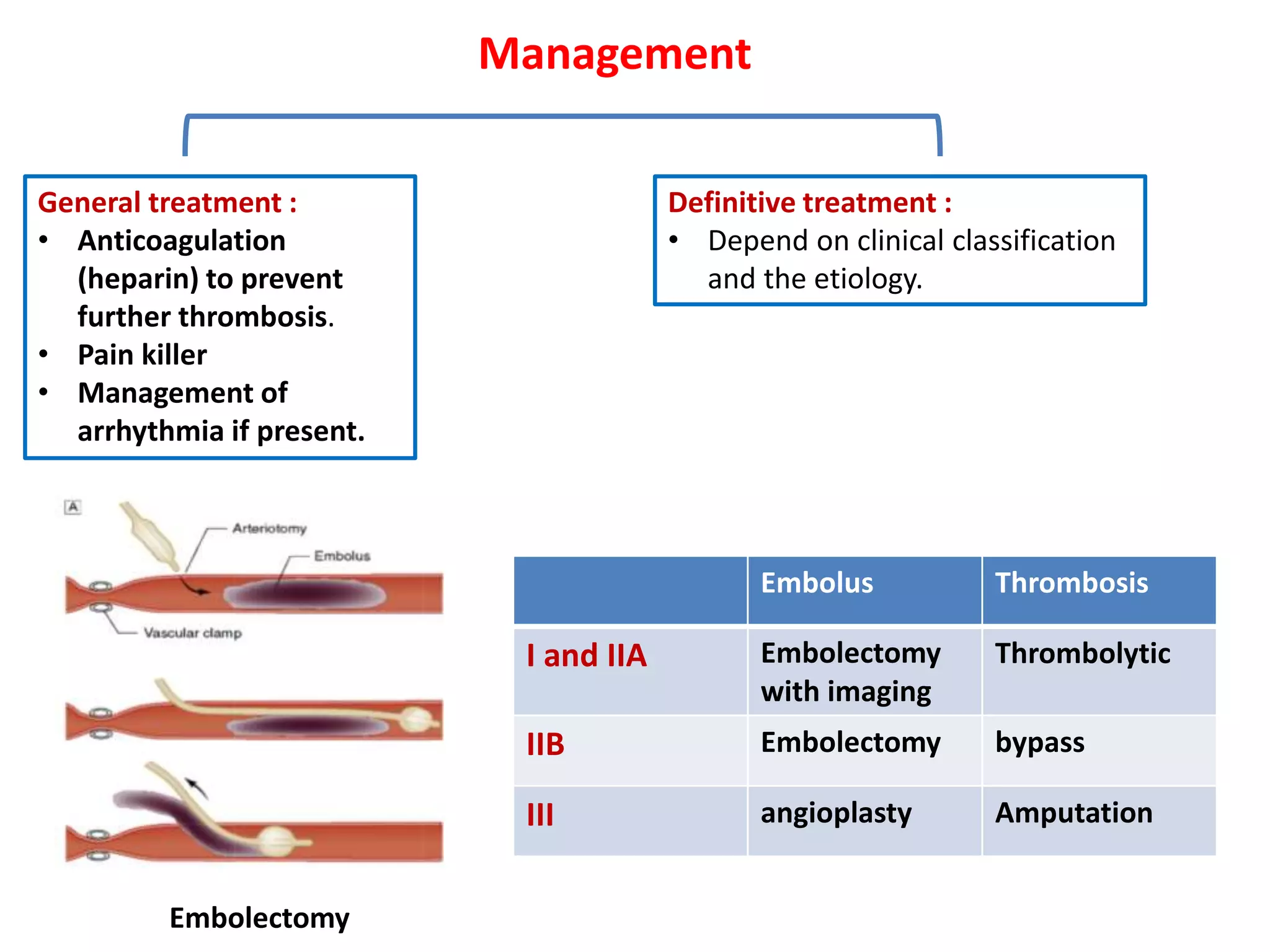 Management

General treatment :
• Anticoagulation (heparin) to prevent further thrombosis.
• Pain killer
• Management of arrhythmia if present.

Definitive treatment :
• Depend on clinical classification and the etiology.

A

Arteriotomy

Embolus

Vascular clamp

Embolectomy

| | Embolus | Thrombosis |
|---|---|---|
| I and IIA | Embolectomy with imaging | Thrombolytic |
| IIB | Embolectomy | bypass |
| III | angioplasty | Amputation |